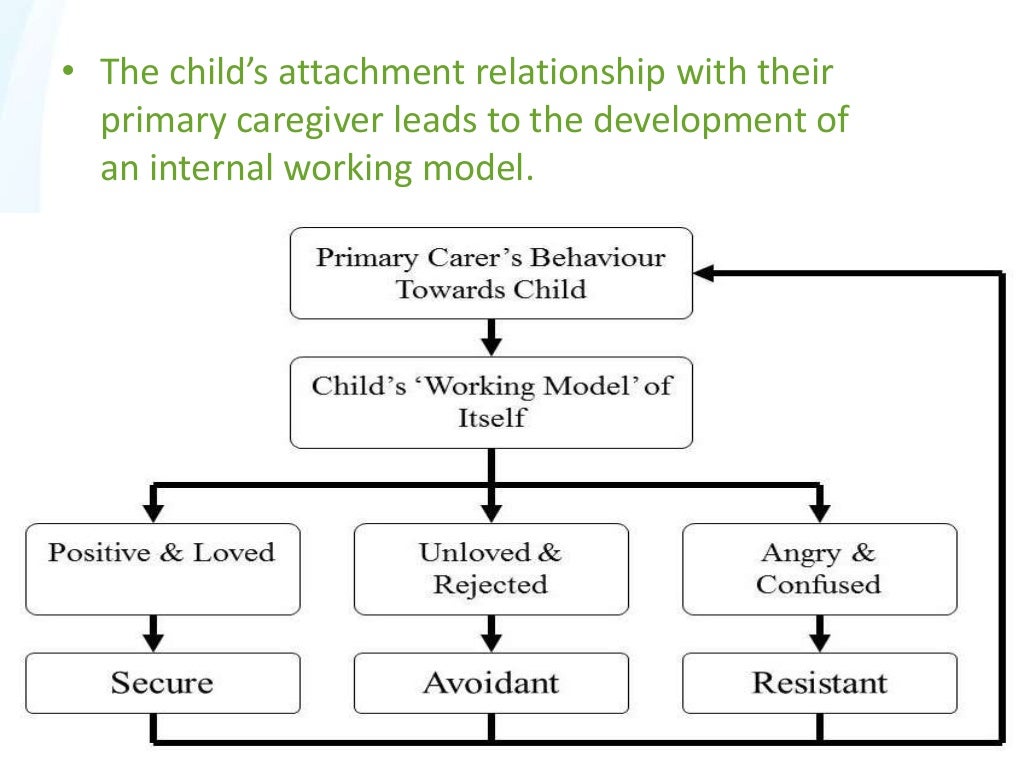 • The child's attachment relationship with their primary caregiver leads to the development of an internal working model.

Primary Carer's Behaviour Towards Child

Child's 'Working Model' of Itself

Positive & Loved

Unloved & Rejected

Angry & Confused

Secure

Avoidant

Resistant